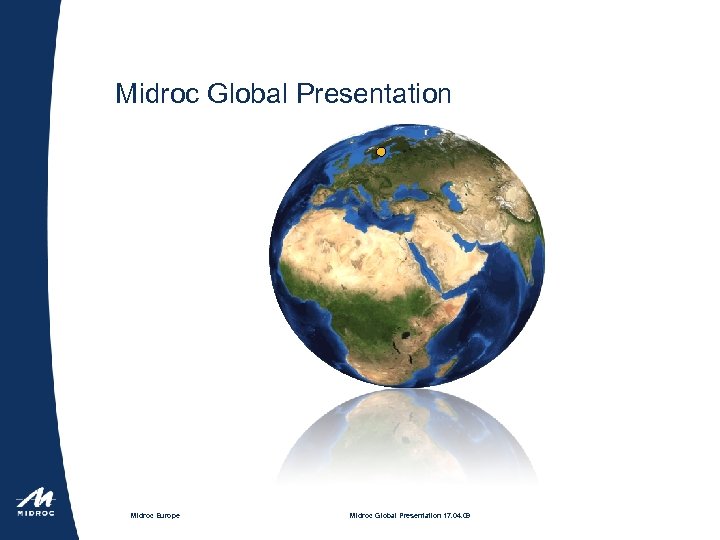 Midroc Global Presentation

MIDROC

Midroc Europe

Midroc Global Presentation 17.04.09